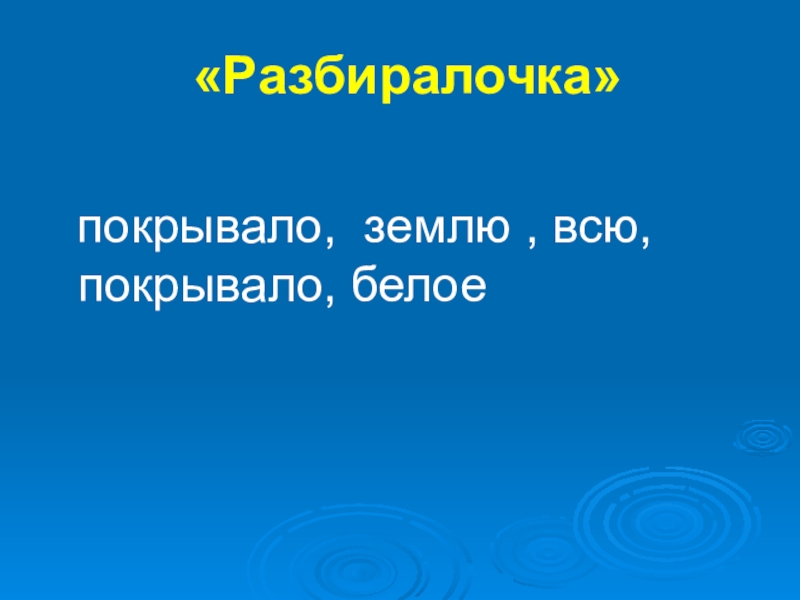 «Разбиралочка»

покрывало, землю , всю, покрывало, белое